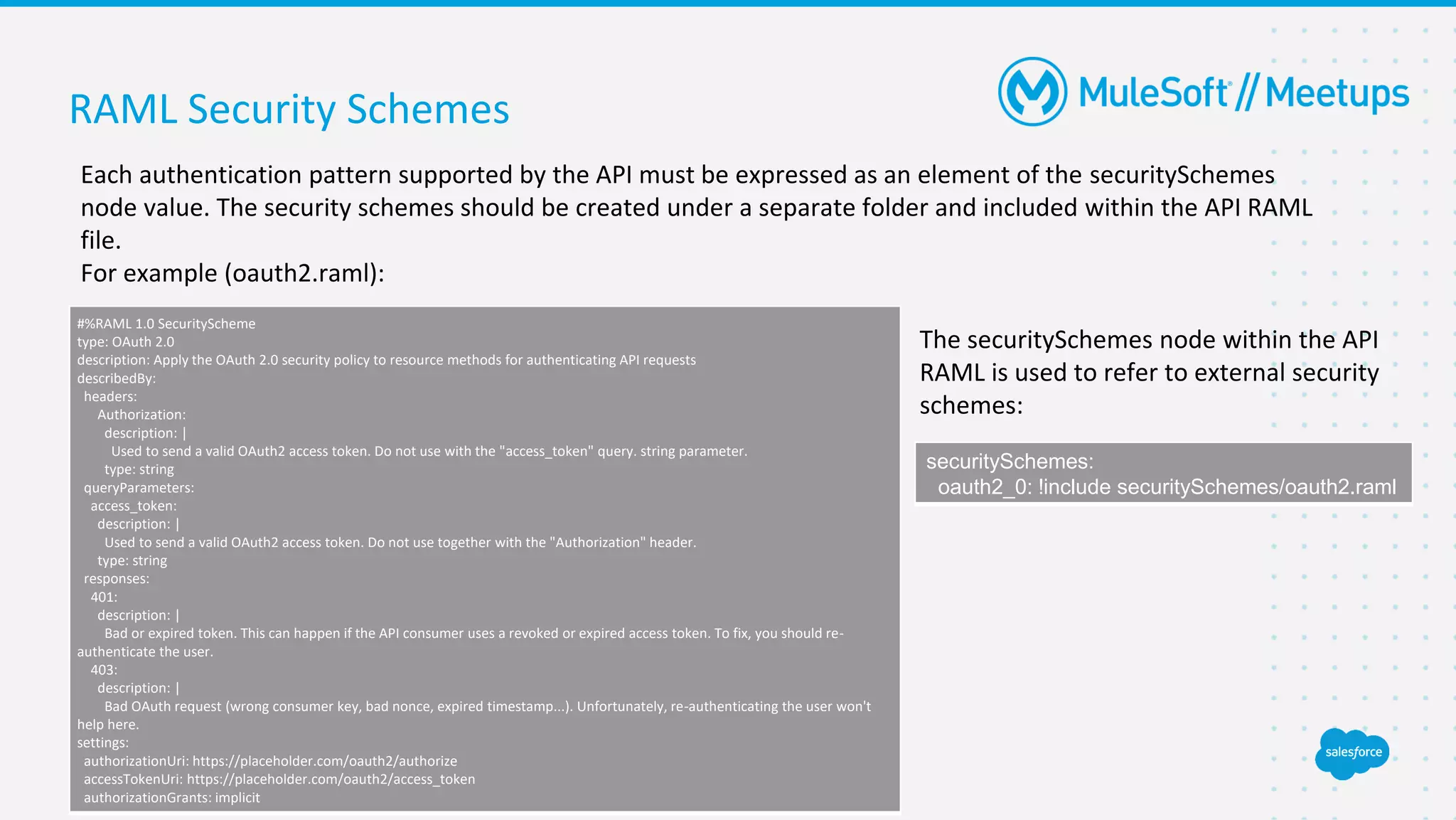 RAML Security Schemes

MuleSoft // Meetups

Each authentication pattern supported by the API must be expressed as an element of the securitySchemes node value. The security schemes should be created under a separate folder and included within the API RAML file.
For example (oauth2.raml):

#%RAML 1.0 SecurityScheme
type: OAuth 2.0
description: Apply the OAuth 2.0 security policy to resource methods for authenticating API requests
describedBy:
 headers:
   Authorization:
    description: |
     Used to send a valid OAuth2 access token. Do not use with the "access_token" query. string parameter.
    type: string
 queryParameters:
  access_token:
   description: |
    Used to send a valid OAuth2 access token. Do not use together with the "Authorization" header.
   type: string
 responses:
  401:
   description: |
    Bad or expired token. This can happen if the API consumer uses a revoked or expired access token. To fix, you should re-authenticate the user.
  403:
   description: |
    Bad OAuth request (wrong consumer key, bad nonce, expired timestamp...). Unfortunately, re-authenticating the user won't help here.
settings:
 authorizationUri: https://placeholder.com/oauth2/authorize
 accessTokenUri: https://placeholder.com/oauth2/access_token
 authorizationGrants: implicit

The securitySchemes node within the API RAML is used to refer to external security schemes:

securitySchemes:
  oauth2_0: !include securitySchemes/oauth2.raml

salesforce